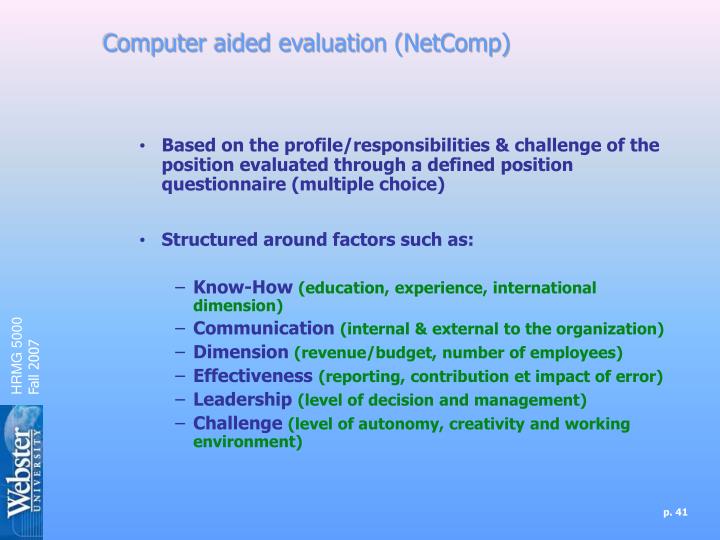 Computer aided evaluation (NetComp)

• Based on the profile/responsibilities & challenge of the position evaluated through a defined position questionnaire (multiple choice)

• Structured around factors such as:

– Know-How (education, experience, international dimension)
– Communication (internal & external to the organization)
– Dimension (revenue/budget, number of employees)
– Effectiveness (reporting, contribution et impact of error)
– Leadership (level of decision and management)
– Challenge (level of autonomy, creativity and working environment)

HRMG 5000
Fall 2007

Webster UNIVERSITY

p. 41